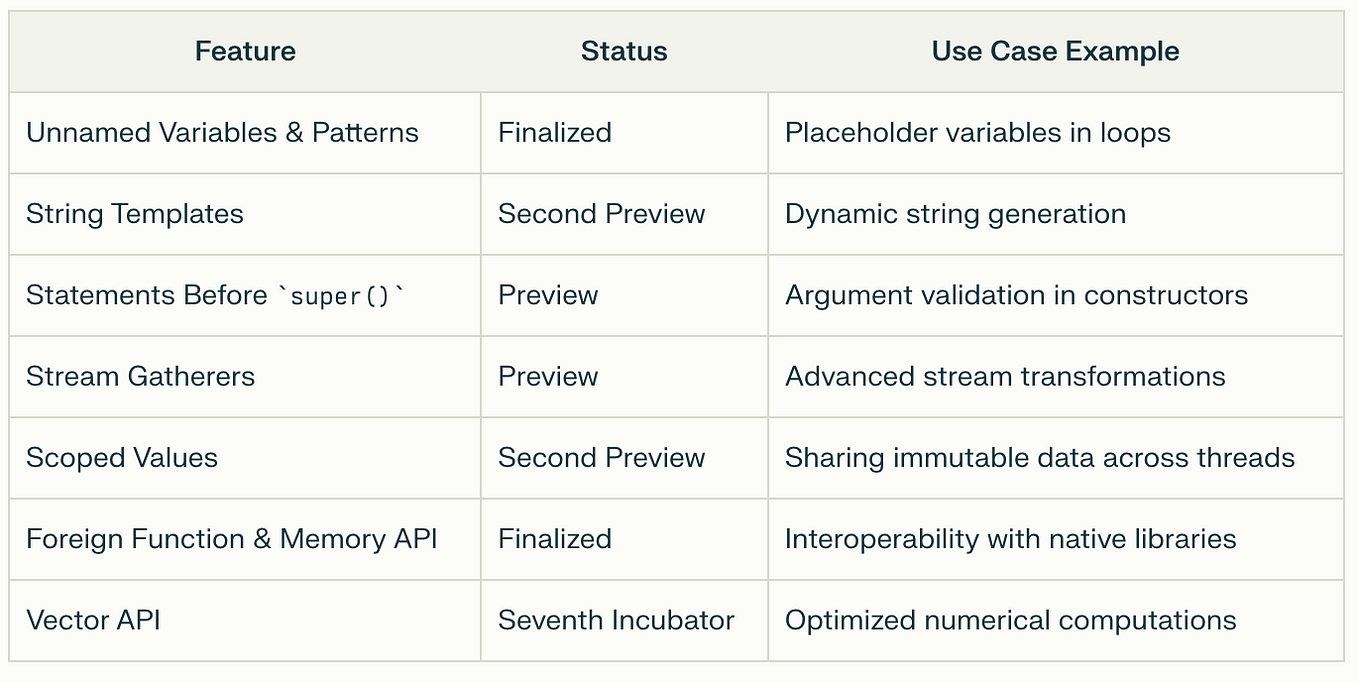 | Feature | Status | Use Case Example |
|---|---|---|
| Unnamed Variables & Patterns | Finalized | Placeholder variables in loops |
| String Templates | Second Preview | Dynamic string generation |
| Statements Before `super()` | Preview | Argument validation in constructors |
| Stream Gatherers | Preview | Advanced stream transformations |
| Scoped Values | Second Preview | Sharing immutable data across threads |
| Foreign Function & Memory API | Finalized | Interoperability with native libraries |
| Vector API | Seventh Incubator | Optimized numerical computations |